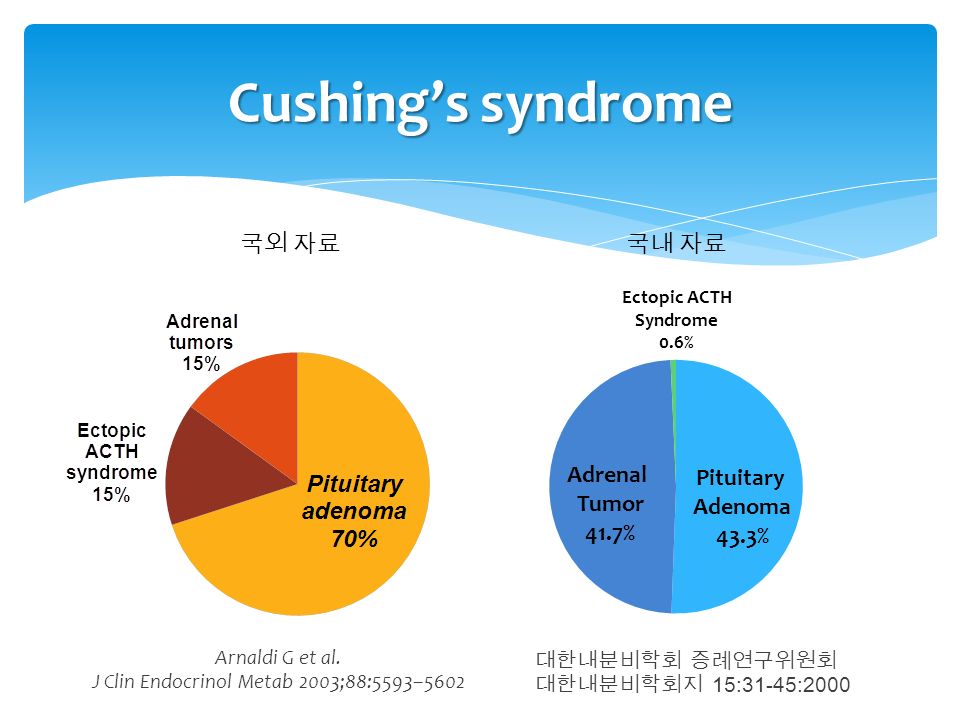 Cushing's syndrome

국외 자료

Adrenal tumors 15%

Ectopic ACTH syndrome 15%

Pituitary adenoma 70%

Arnaldi G et al.
J Clin Endocrinol Metab 2003;88:5593–5602

국내 자료

Ectopic ACTH Syndrome 0.6%

Adrenal Tumor 41.7%

Pituitary Adenoma 43.3%

대한내분비학회 증례연구위원회
대한내분비학회지 15:31-45:2000